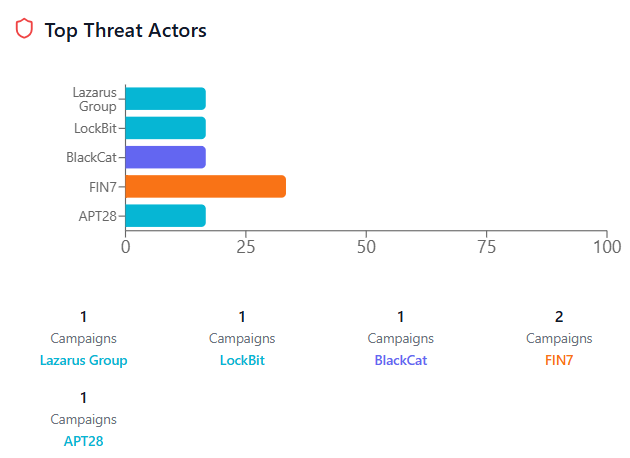 Top Threat Actors

Lazarus Group
LockBit
BlackCat
FIN7
APT28

0
25
50
75
100

1
Campaigns
Lazarus Group

1
Campaigns
LockBit

1
Campaigns
BlackCat

2
Campaigns
FIN7

1
Campaigns
APT28